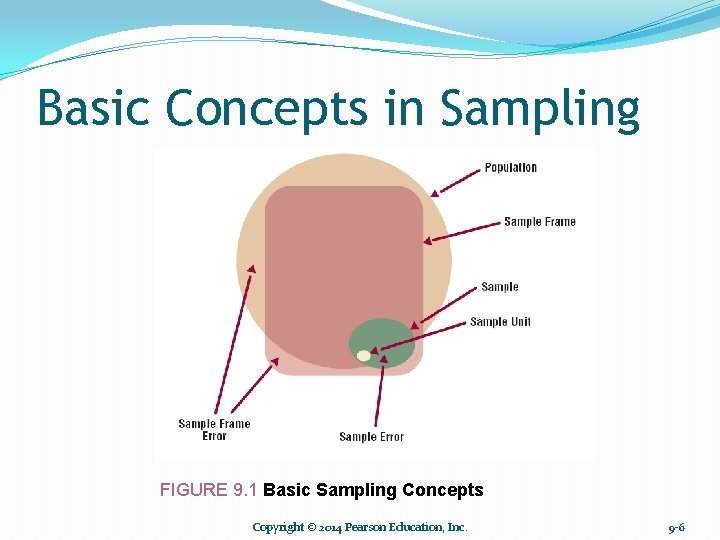 Basic Concepts in Sampling

Population

Sample Frame

Sample

Sample Unit

Sample Frame Error

Sample Error

FIGURE 9.1 Basic Sampling Concepts

Copyright © 2014 Pearson Education, Inc.

9-6